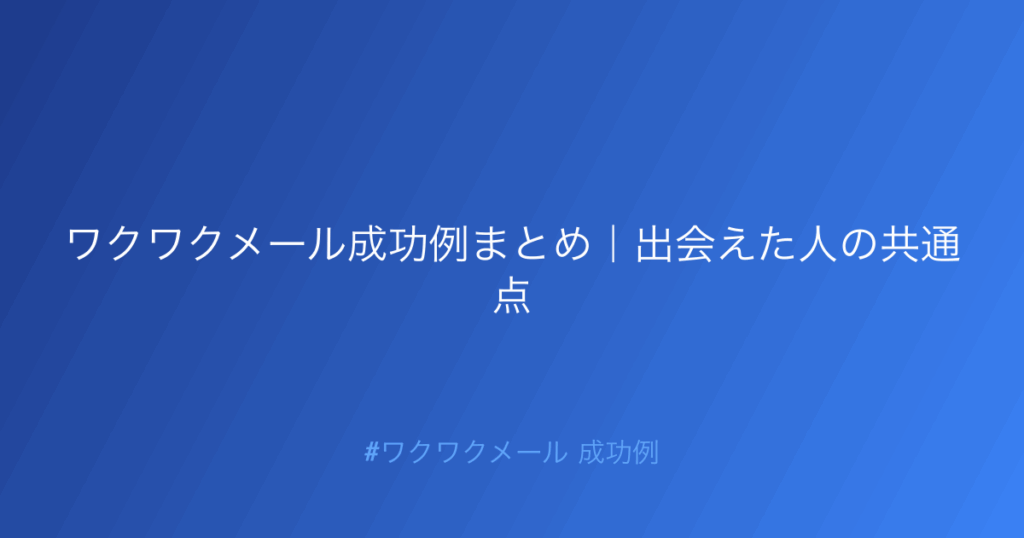 ワクワクメール成功例まとめ｜出会えた人の共通点

#ワクワクメール 成功例